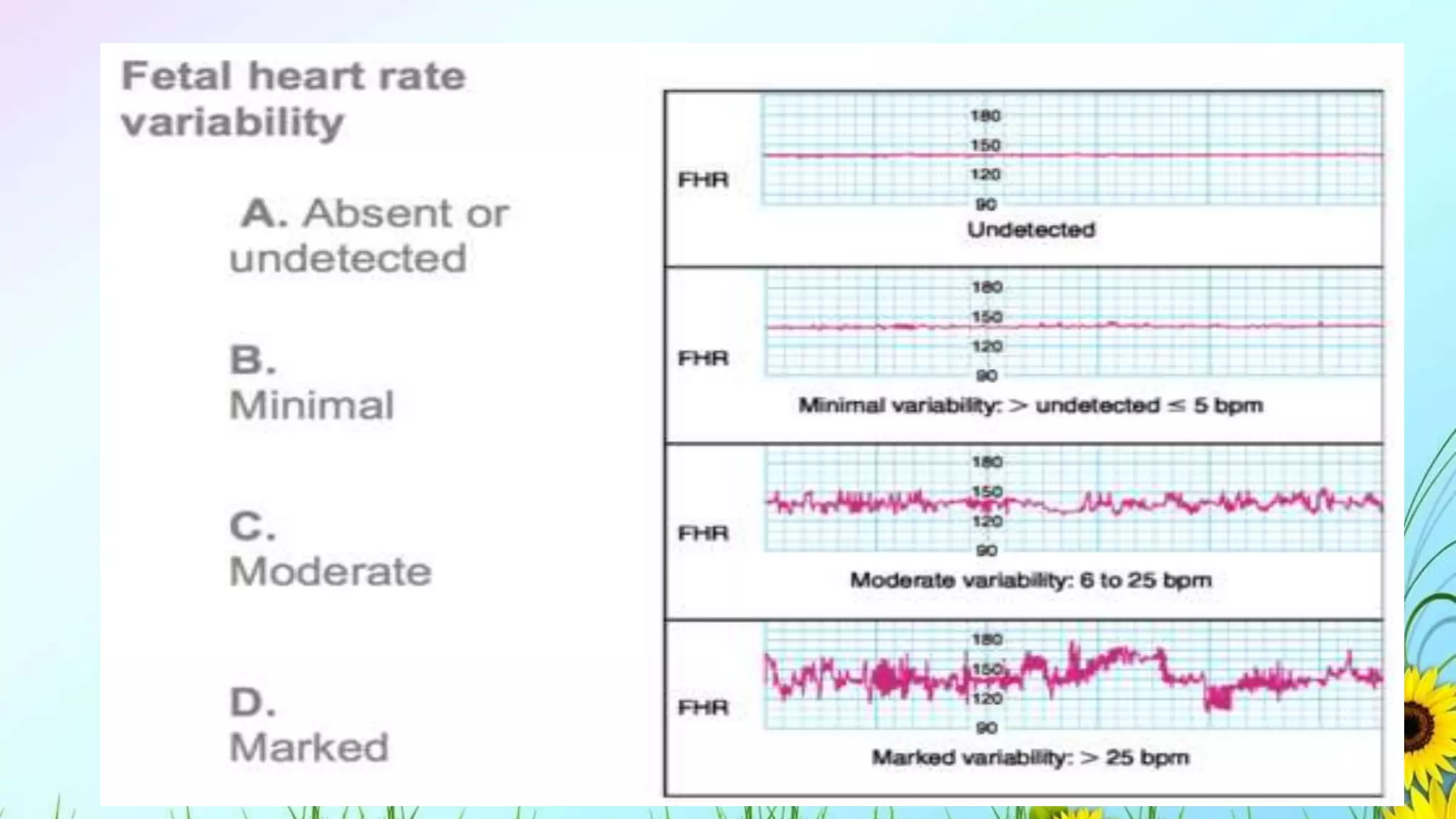 Fetal heart rate variability

A. Absent or undetected

B. Minimal

C. Moderate

D. Marked

FHR
180
150
120
90
Undetected

FHR
180
150
120
90
Minimal variability: > undetected ≤ 5 bpm

FHR
180
150
120
90
Moderate variability: 6 to 25 bpm

FHR
180
150
120
90
Marked variability: > 25 bpm